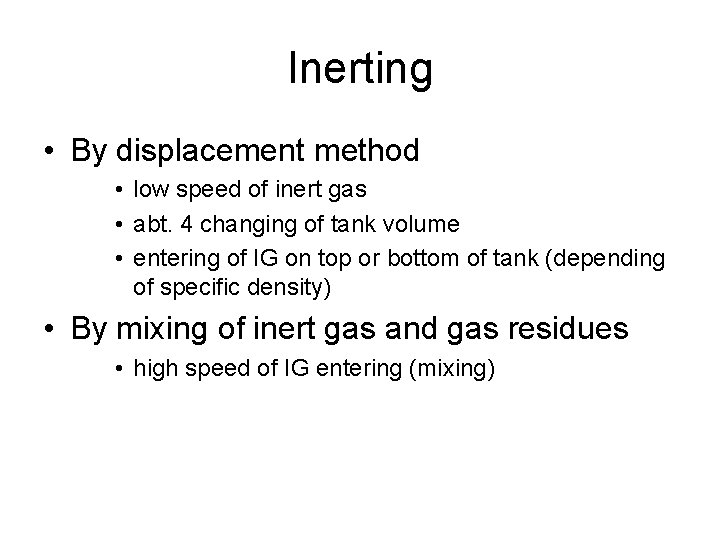 Inerting

• By displacement method
  • low speed of inert gas
  • abt. 4 changing of tank volume
  • entering of IG on top or bottom of tank (depending of specific density)

• By mixing of inert gas and gas residues
  • high speed of IG entering (mixing)